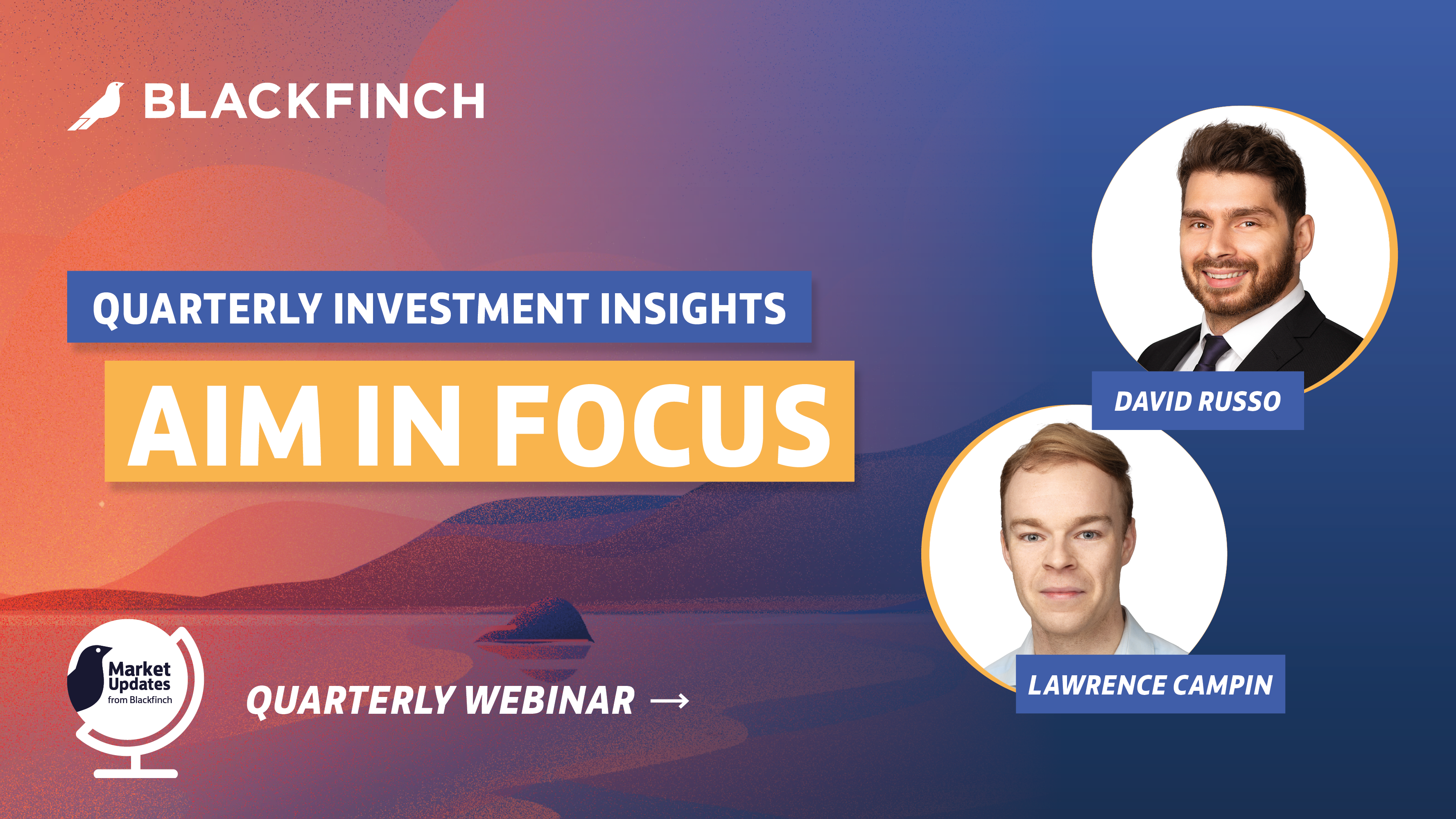 BLACKFINCH

QUARTERLY INVESTMENT INSIGHTS

AIM IN FOCUS

DAVID RUSSO

LAWRENCE CAMPIN

Market Updates from Blackfinch

QUARTERLY WEBINAR →